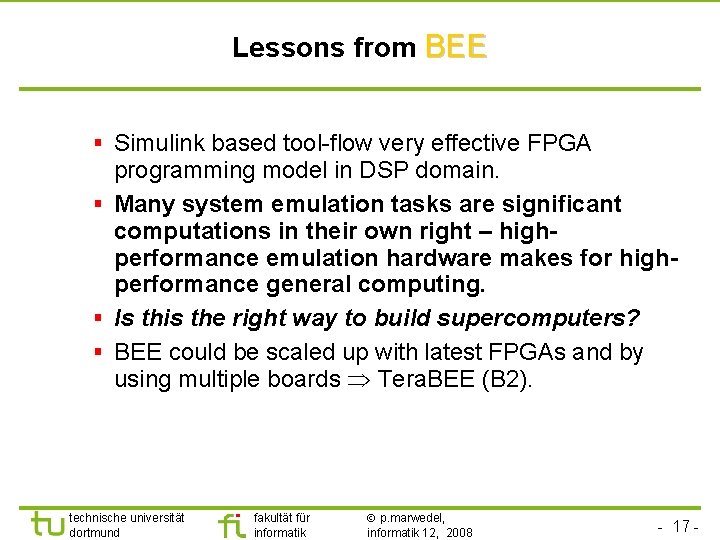 Lessons from BEE

▪ Simulink based tool-flow very effective FPGA programming model in DSP domain.

▪ Many system emulation tasks are significant computations in their own right – high-performance emulation hardware makes for high-performance general computing.

▪ Is this the right way to build supercomputers?

▪ BEE could be scaled up with latest FPGAs and by using multiple boards $\Rightarrow$ TeraBEE (B2).

tu technische universität dortmund

fi fakultät für informatik

© p.marwedel, informatik 12, 2008

- 17 -